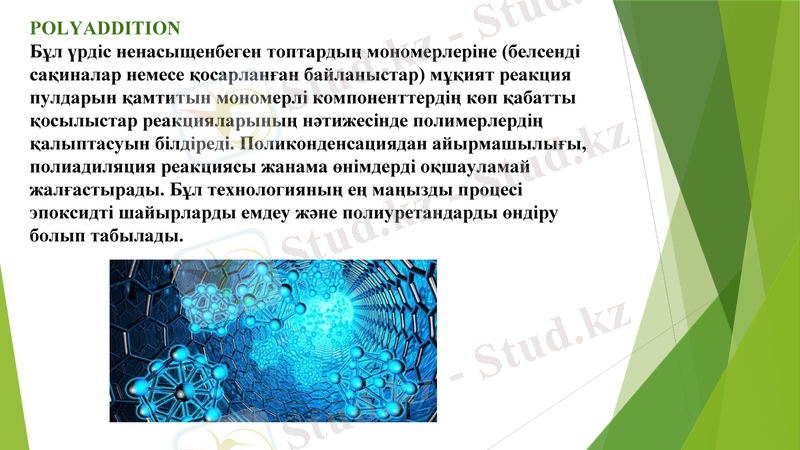 POLYADDITION
Бұл үрдіс ненасыщенбеген топтардың мономерлеріне (белсенді сақиналар немесе қосарланған байланыстар) мұқият реакция пулдарын қамтитын мономерлі компоненттердің көп қабатты қосылыстар реакцияларының нәтижесінде полимерлердің қалыптасуын білдіреді. Поликонденсациядан айырмашылығы, полиадиляция реакциясы жанама өнімдерді оқшауламай жалғастырады. Бұл технологияның ең маңызды процесі эпоксидті шайырларды емдеу және полиуретандарды өндіру болып табылады.

Stud.kz - Stud.kz
Stud.kz - Stud.kz
Stud.kz - Stud.kz